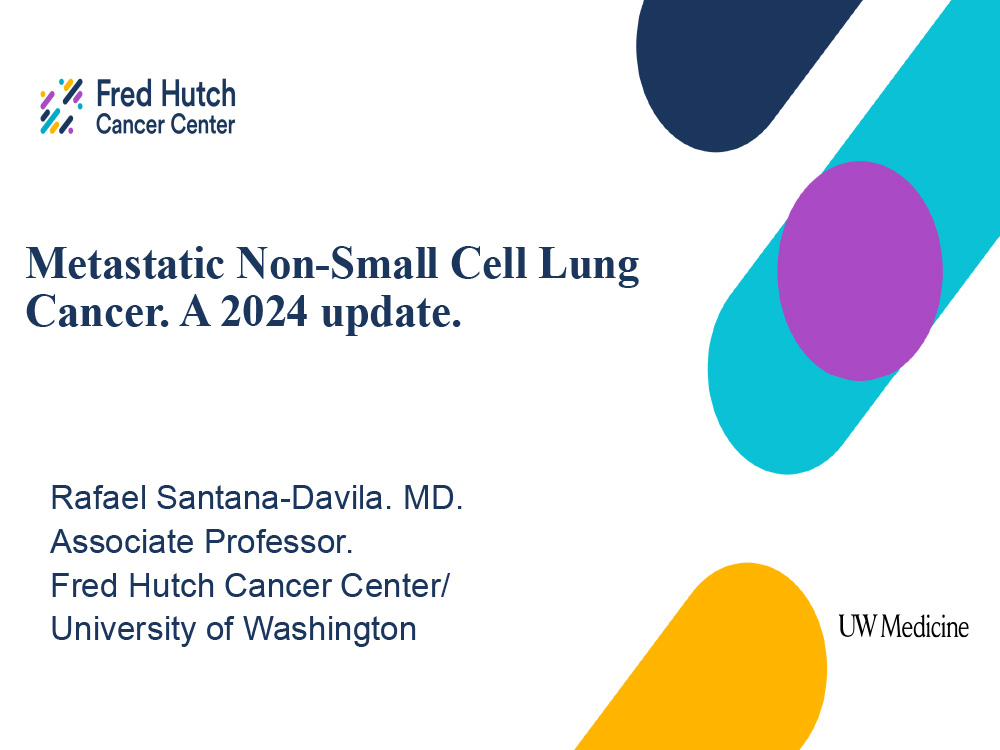 Fred Hutch
Cancer Center

Metastatic Non-Small Cell Lung Cancer. A 2024 update.

Rafael Santana-Davila. MD.
Associate Professor.
Fred Hutch Cancer Center/
University of Washington

UW Medicine